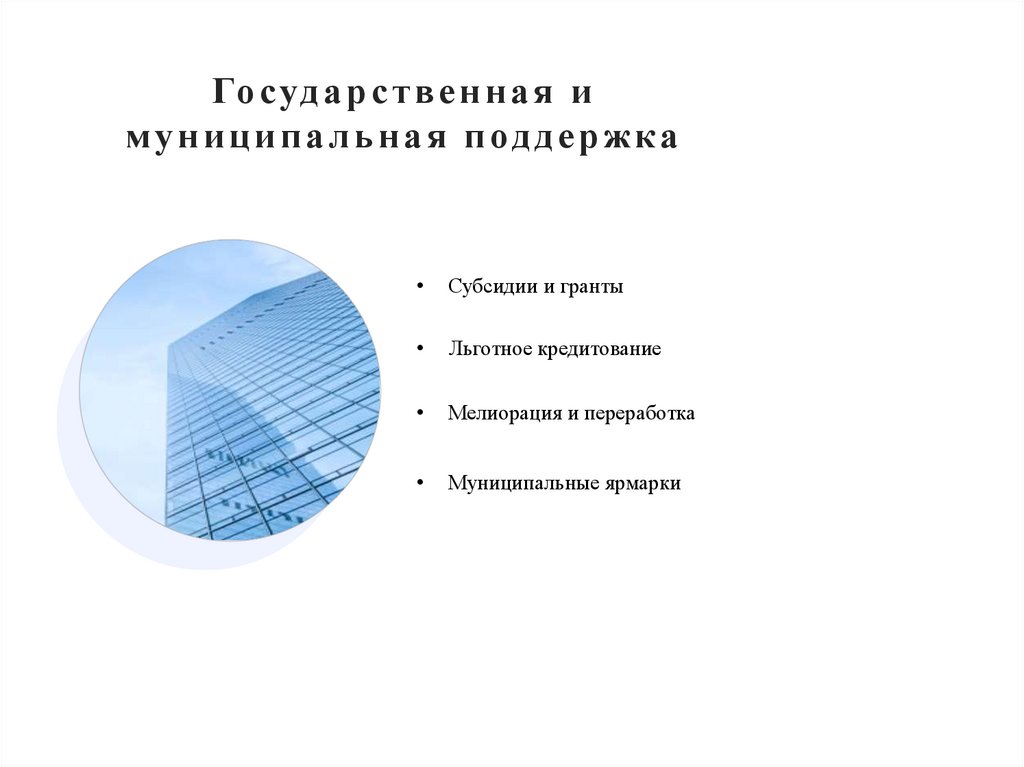 Государственная и муниципальная поддержка

• Субсидии и гранты
• Льготное кредитование
• Мелиорация и переработка
• Муниципальные ярмарки